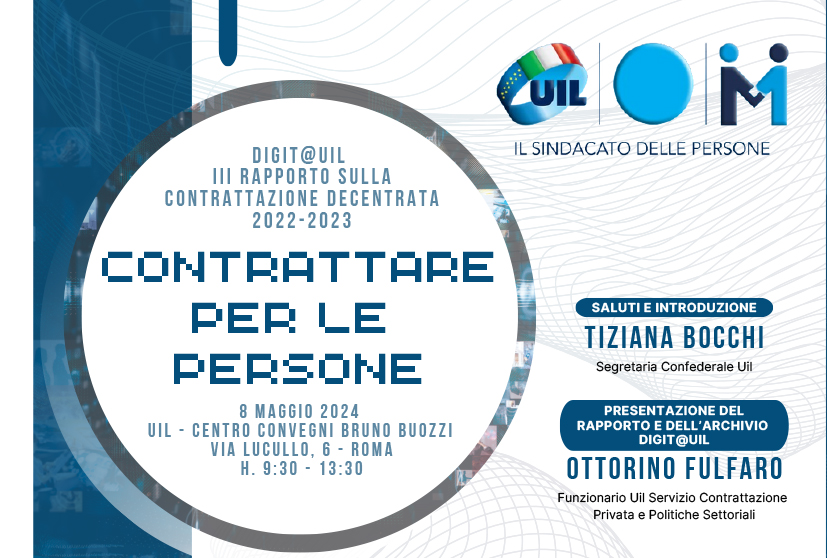 UIL

IL SINDACATO DELLE PERSONE

DIGIT@UIL
III RAPPORTO SULLA CONTRATTAZIONE DECENTRATA
2022-2023

CONTRATTARE PER LE PERSONE

8 MAGGIO 2024
UIL - CENTRO CONVEGNI BRUNO BUOZZI
VIA LUCULLO, 6 - ROMA
H. 9:30 - 13:30

SALUTI E INTRODUZIONE
TIZIANA BOCCHI
Segretaria Confederale Uil

PRESENTAZIONE DEL RAPPORTO E DELL'ARCHIVIO DIGIT@UIL
OTTORINO FULFARO
Funzionario Uil Servizio Contrattazione Privata e Politiche Settoriali